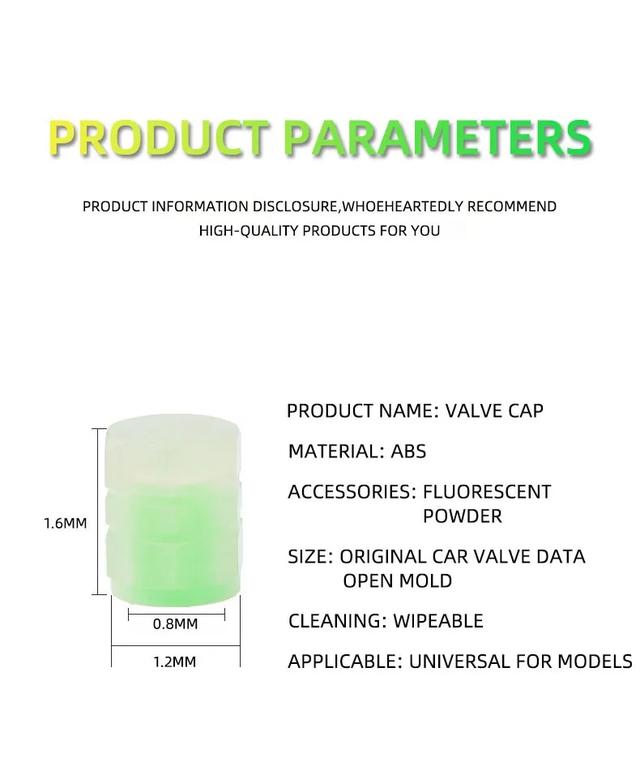 PRODUCT PARAMETERS

PRODUCT INFORMATION DISCLOSURE,WHOEHEARTEDLY RECOMMEND HIGH-QUALITY PRODUCTS FOR YOU

1.6MM

0.8MM

1.2MM

PRODUCT NAME: VALVE CAP

MATERIAL: ABS

ACCESSORIES: FLUORESCENT POWDER

SIZE: ORIGINAL CAR VALVE DATA OPEN MOLD

CLEANING: WIPEABLE

APPLICABLE: UNIVERSAL FOR MODELS